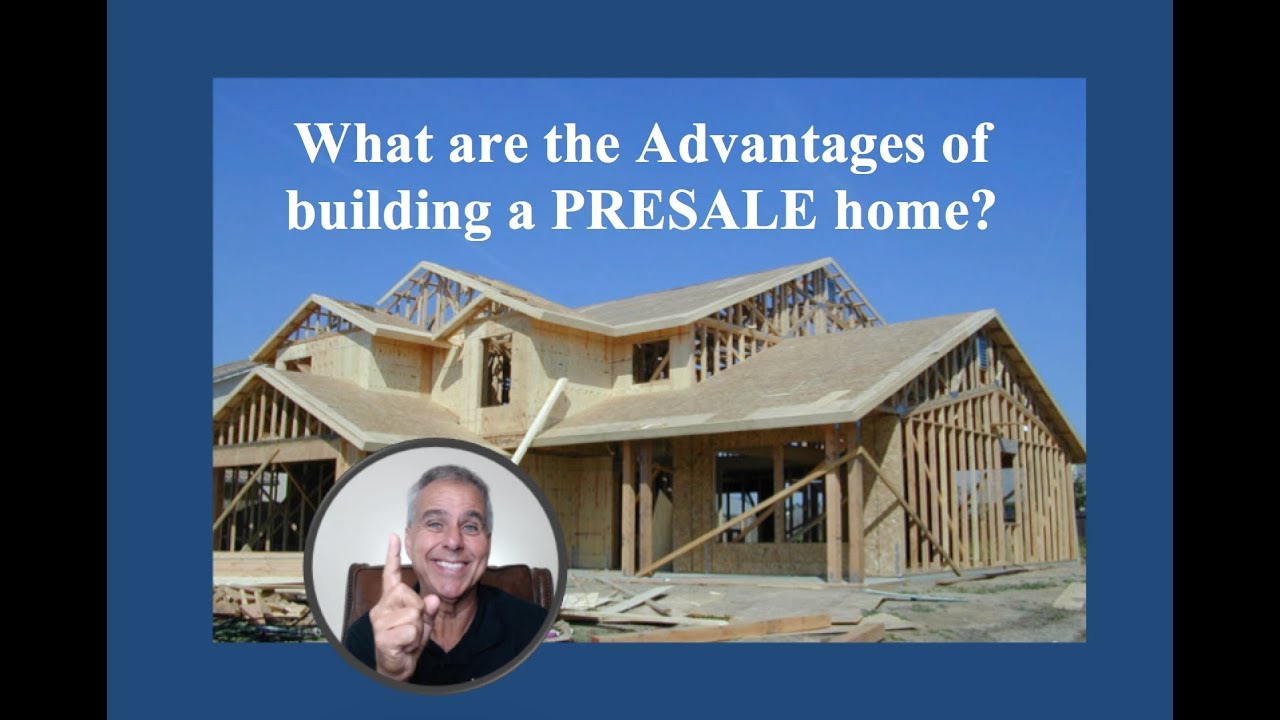 What are the Advantages of building a PRESALE home?